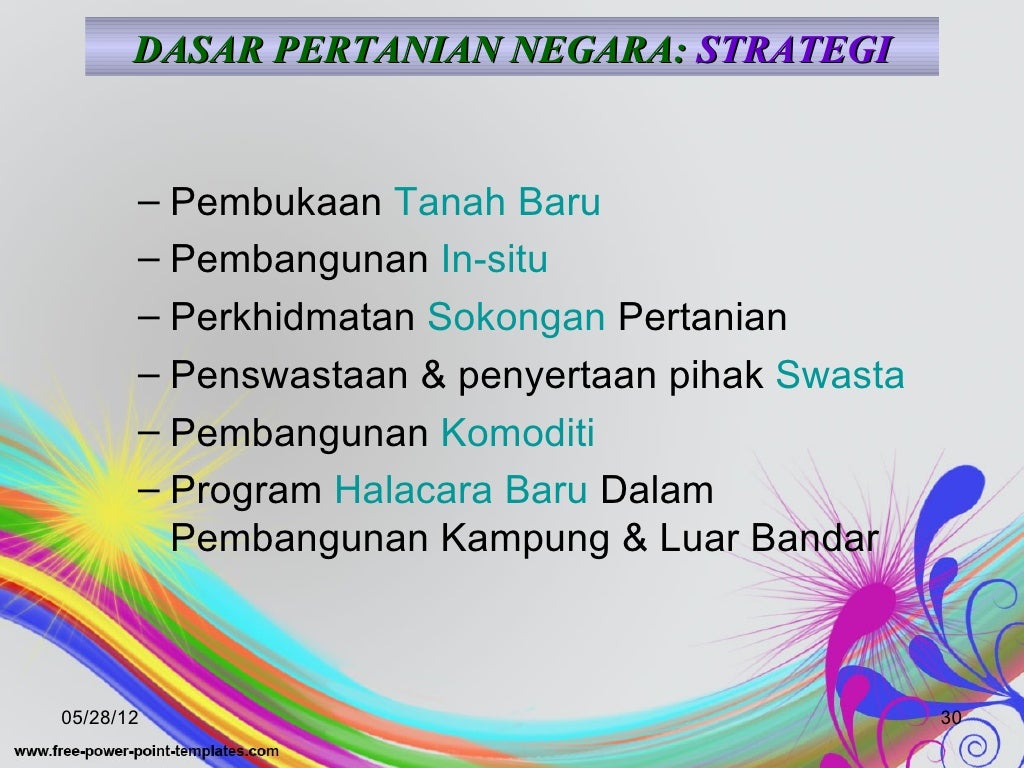 DASAR PERTANIAN NEGARA: STRATEGI

– Pembukaan Tanah Baru
– Pembangunan In-situ
– Perkhidmatan Sokongan Pertanian
– Penswastaan & penyertaan pihak Swasta
– Pembangunan Komoditi
– Program Halacara Baru Dalam Pembangunan Kampung & Luar Bandar

05/28/12

30

www.free-power-point-templates.com